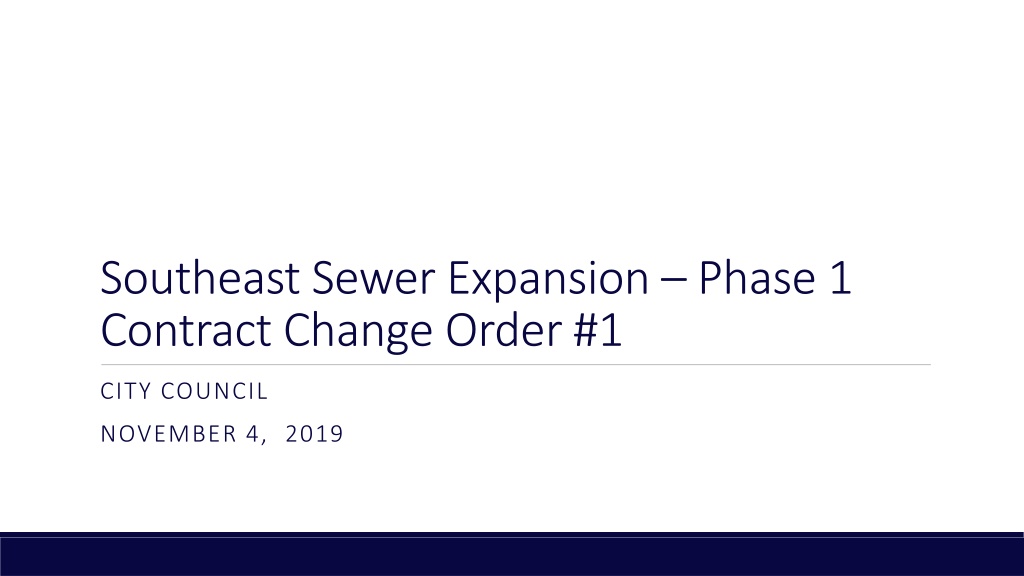 Southeast Sewer Expansion – Phase 1
Contract Change Order #1

CITY COUNCIL

NOVEMBER 4, 2019